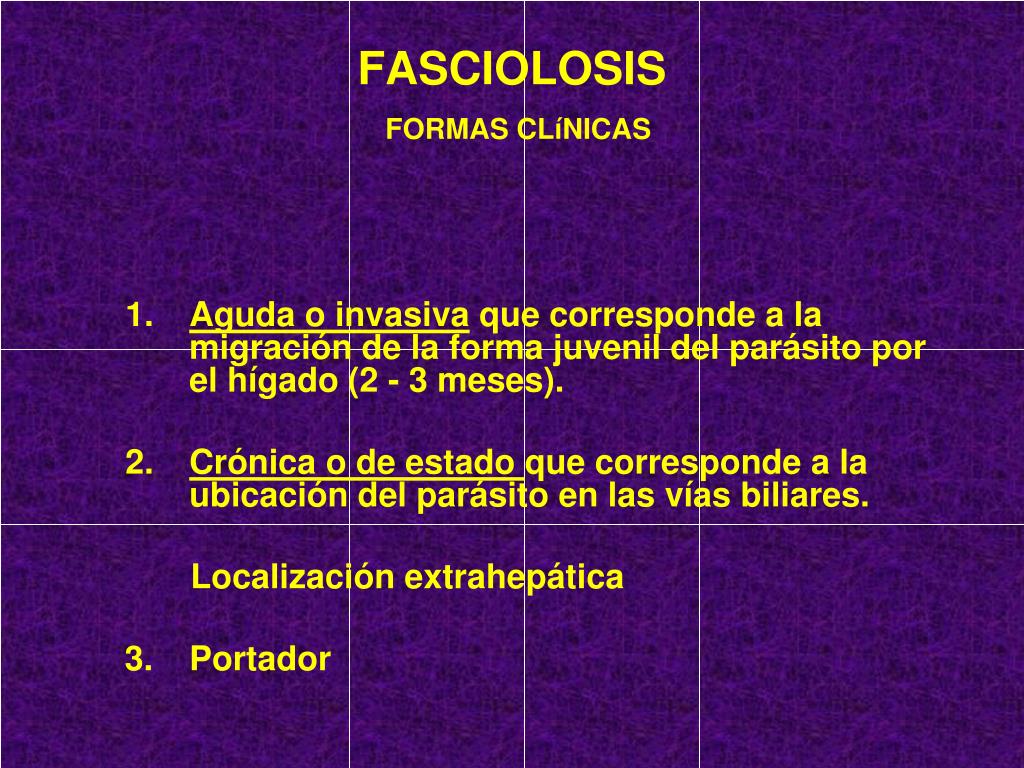 FASCIOLOSIS

FORMAS CLíNICAS

1. Aguda o invasiva que corresponde a la migración de la forma juvenil del parásito por el hígado (2 - 3 meses).

2. Crónica o de estado que corresponde a la ubicación del parásito en las vías biliares.

Localización extrahepática

3. Portador